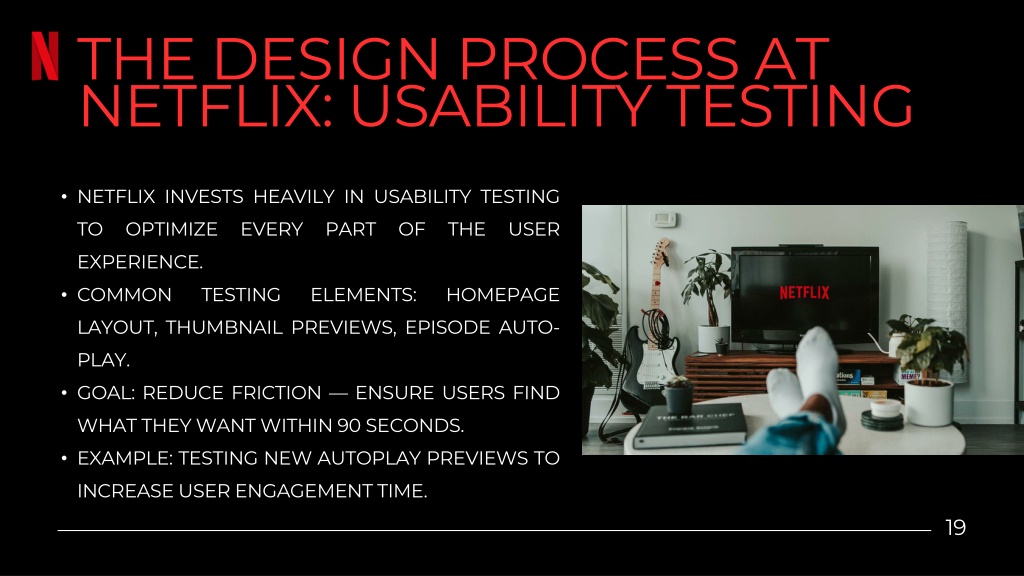 N THE DESIGN PROCESS AT NETFLIX: USABILITY TESTING

• NETFLIX INVESTS HEAVILY IN USABILITY TESTING TO OPTIMIZE EVERY PART OF THE USER EXPERIENCE.
• COMMON TESTING ELEMENTS: HOMEPAGE LAYOUT, THUMBNAIL PREVIEWS, EPISODE AUTO-PLAY.
• GOAL: REDUCE FRICTION — ENSURE USERS FIND WHAT THEY WANT WITHIN 90 SECONDS.
• EXAMPLE: TESTING NEW AUTOPLAY PREVIEWS TO INCREASE USER ENGAGEMENT TIME.

NETFLIX

THE BAR CHEF

19